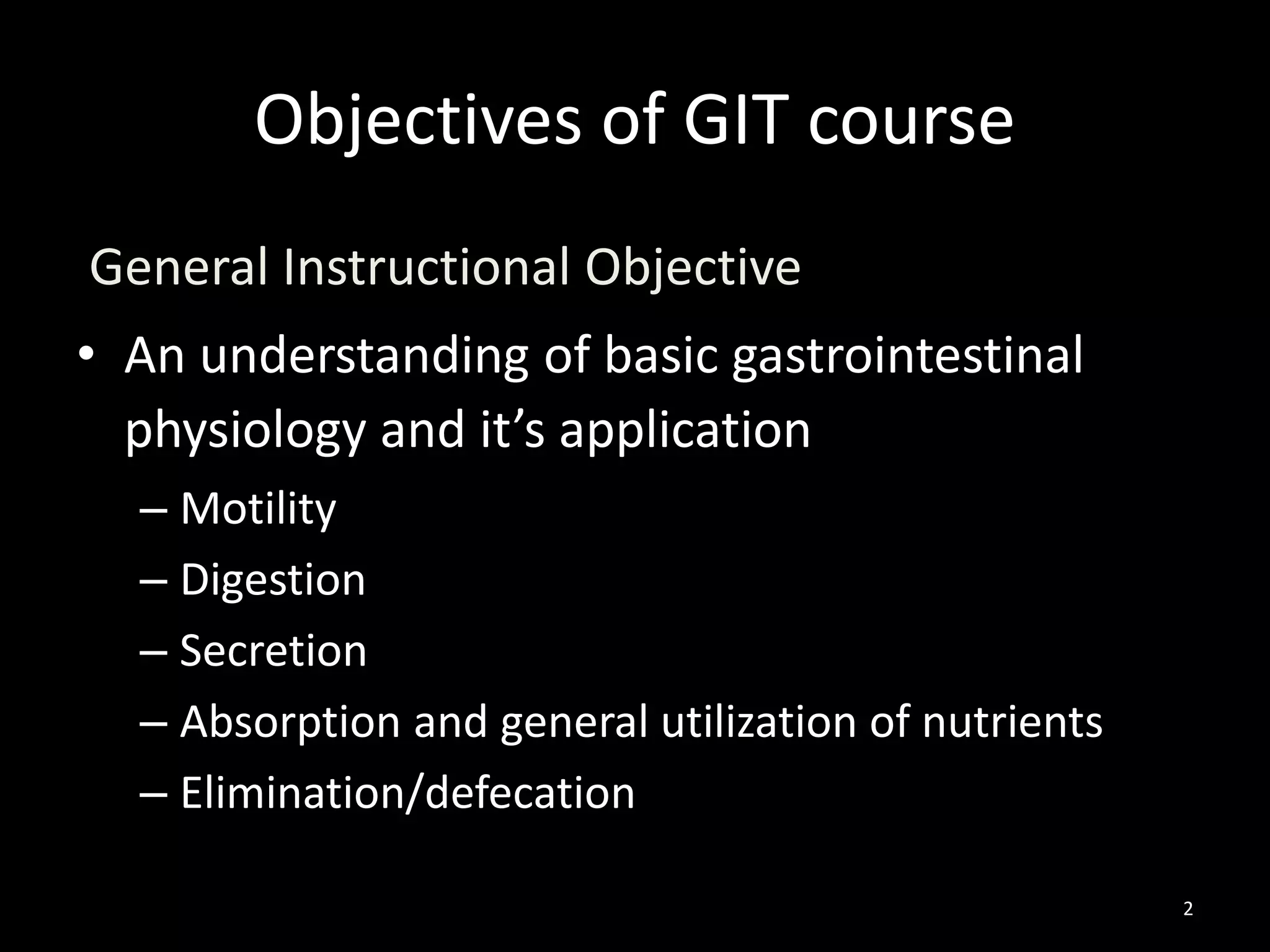 Objectives of GIT course

General Instructional Objective

• An understanding of basic gastrointestinal physiology and it’s application
– Motility
– Digestion
– Secretion
– Absorption and general utilization of nutrients
– Elimination/defecation

2